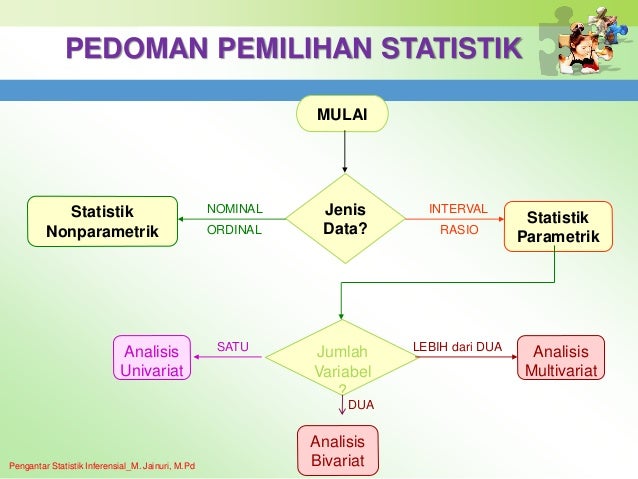 PEDOMAN PEMILIHAN STATISTIK

MULAI

Jenis Data?

NOMINAL

ORDINAL

Statistik Nonparametrik

INTERVAL

RASIO

Statistik Parametrik

Jumlah Variabel ?

SATU

Analisis Univariat

LEBIH dari DUA

Analisis Multivariat

DUA

Analisis Bivariat

Pengantar Statistik Inferensial_M. Jainuri, M.Pd